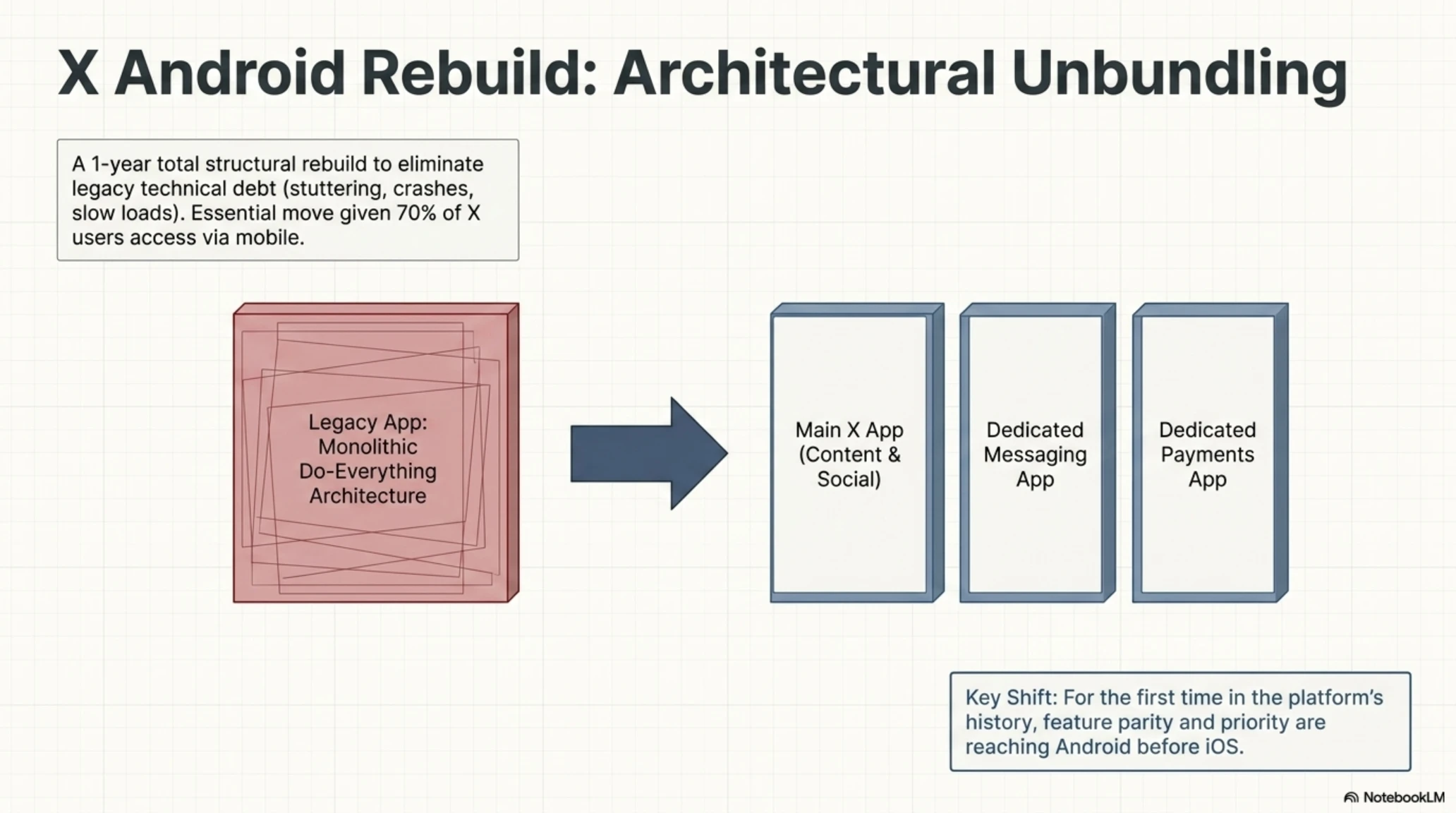 X Android Rebuild: Architectural Unbundling

A 1-year total structural rebuild to eliminate legacy technical debt (stuttering, crashes, slow loads). Essential move given 70% of X users access via mobile.

Legacy App: Monolithic Do-Everything Architecture

Main X App (Content & Social)

Dedicated Messaging App

Dedicated Payments App

Key Shift: For the first time in the platform's history, feature parity and priority are reaching Android before iOS.

NotebookLM